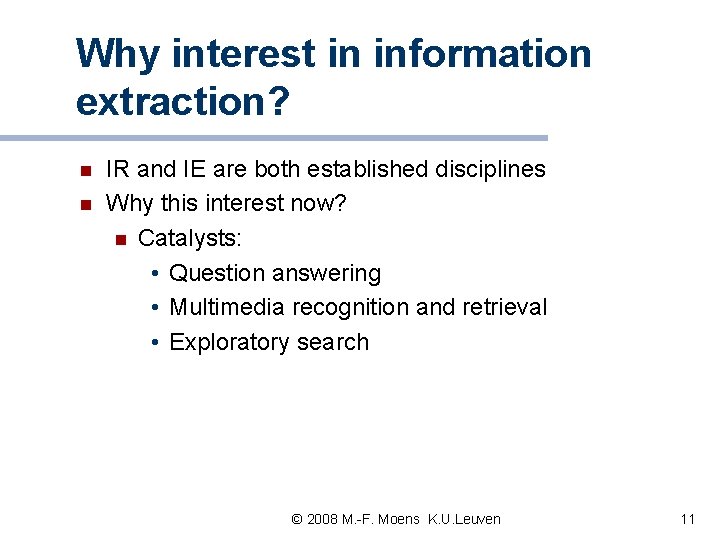 Why interest in information extraction?

- IR and IE are both established disciplines
- Why this interest now?
  - Catalysts:
    - Question answering
    - Multimedia recognition and retrieval
    - Exploratory search

© 2008 M.-F. Moens K.U.Leuven

11